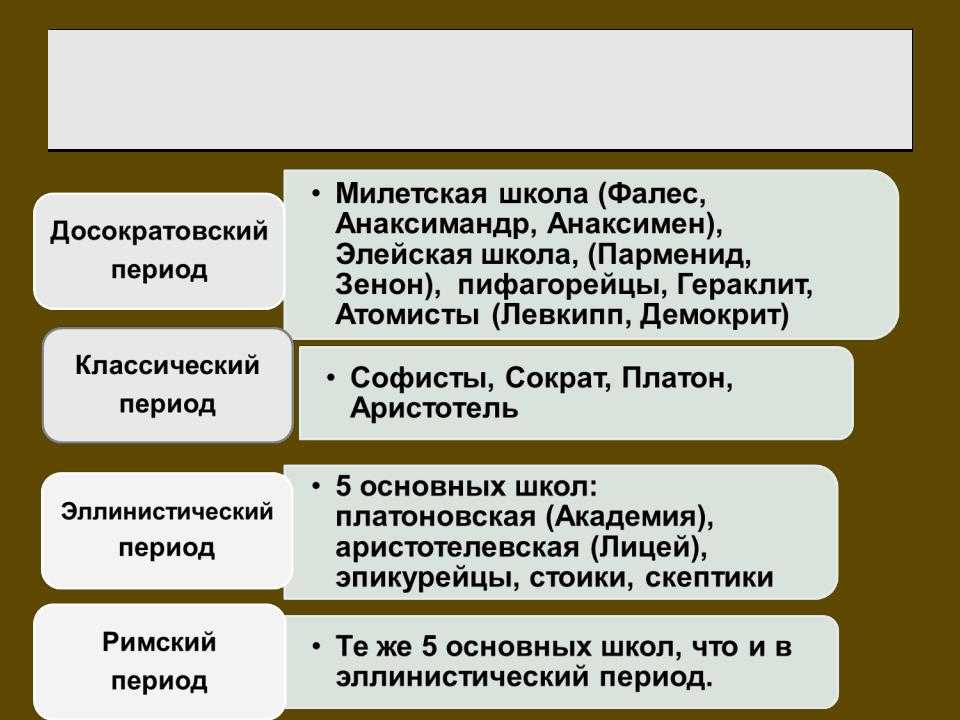 Досократовский период

• Милетская школа (Фалес, Анаксимандр, Анаксимен), Элейская школа, (Парменид, Зенон), пифагорейцы, Гераклит, Атомисты (Левкипп, Демокрит)

Классический период

• Софисты, Сократ, Платон, Аристотель

Эллинистический период

• 5 основных школ: платоновская (Академия), аристотелевская (Лицей), эпикурейцы, стоики, скептики

Римский период

• Те же 5 основных школ, что и в эллинистический период.